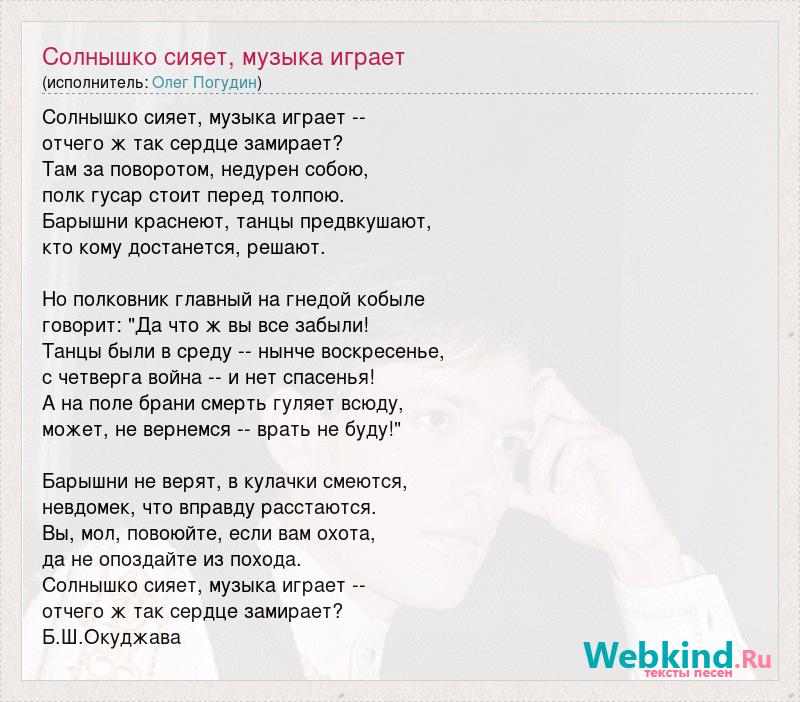 Солнышко сияет, музыка играет
(исполнитель: Олег Погудин)

Солнышко сияет, музыка играет --
отчего ж так сердце замирает?
Там за поворотом, недурен собою,
полк гусар стоит перед толпою.
Барышни краснеют, танцы предвкушают,
кто кому достанется, решают.

Но полковник главный на гнедой кобыле
говорит: "Да что ж вы все забыли!
Танцы были в среду -- нынче воскресенье,
с четверга война -- и нет спасенья!
А на поле брани смерть гуляет всюду,
может, не вернемся -- врать не буду!"

Барышни не верят, в кулачки смеются,
невдомек, что вправду расстаются.
Вы, мол, повоюйте, если вам охота,
да не опоздайте из похода.
Солнышко сияет, музыка играет --
отчего ж так сердце замирает?
Б.Ш.Окуджава

Webkind.Ru
тексты песен